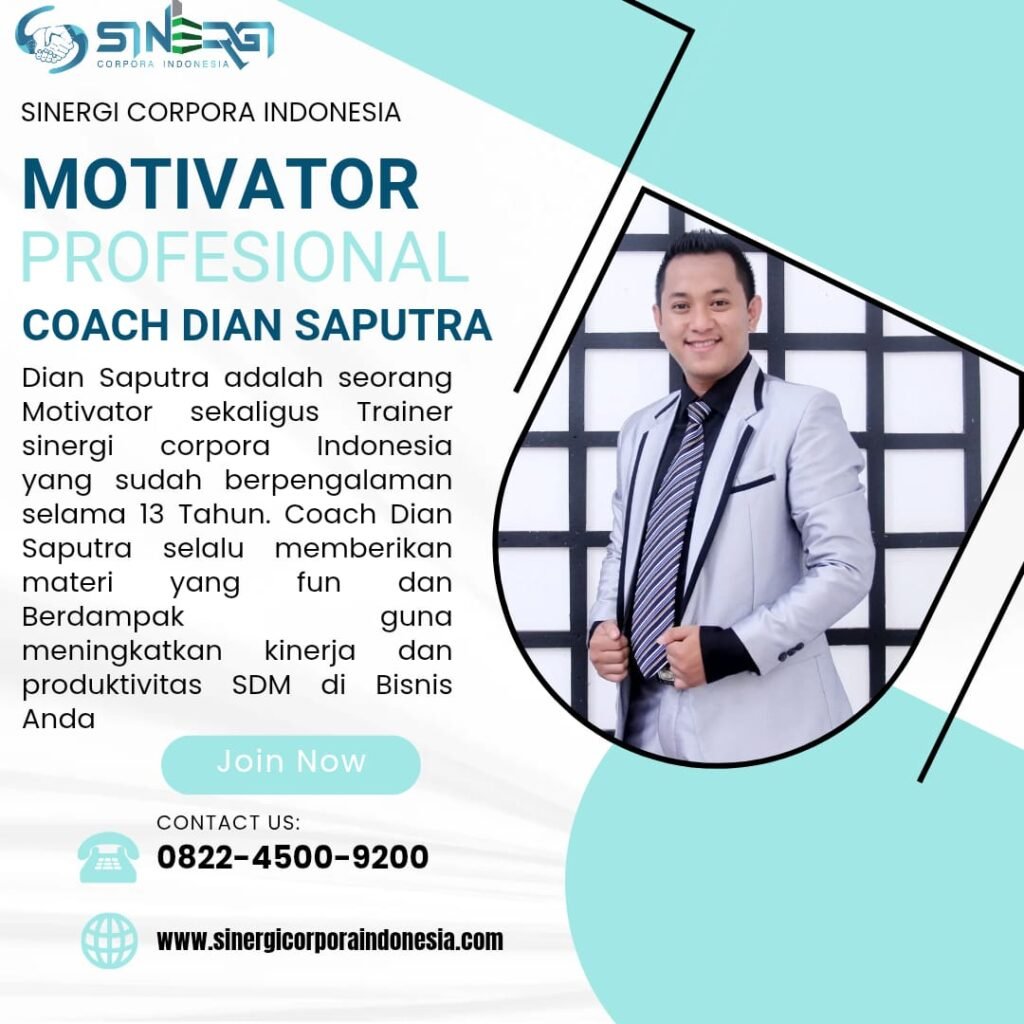 SINERGI
CORPORA INDONESIA

SINERGI CORPORA INDONESIA

MOTIVATOR
PROFESIONAL

COACH DIAN SAPUTRA

Dian Saputra adalah seorang Motivator sekaligus Trainer sinergi corpora Indonesia yang sudah berpengalaman selama 13 Tahun. Coach Dian Saputra selalu memberikan materi yang fun dan Berdampak guna meningkatkan kinerja dan produktivitas SDM di Bisnis Anda

Join Now

CONTACT US:
0822-4500-9200

www.sinergicorporaindonesia.com